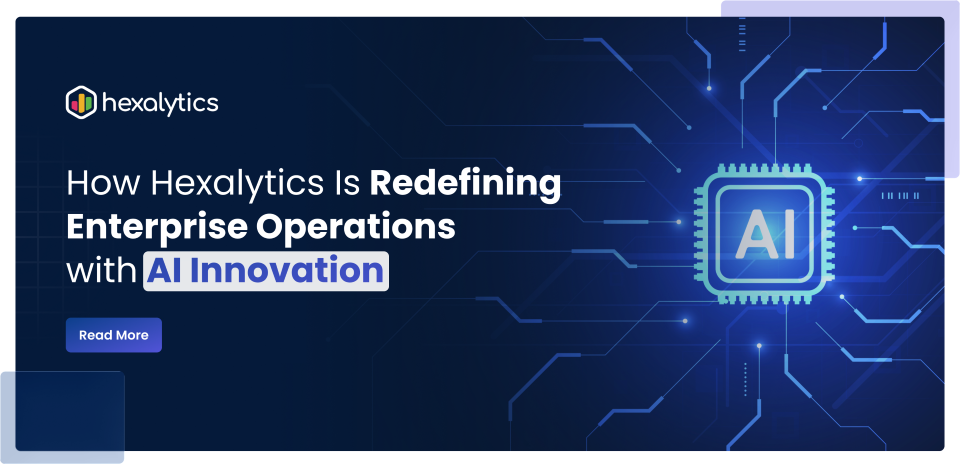 hexalytics

How Hexalytics Is Redefining Enterprise Operations with AI Innovation

Read More

AI